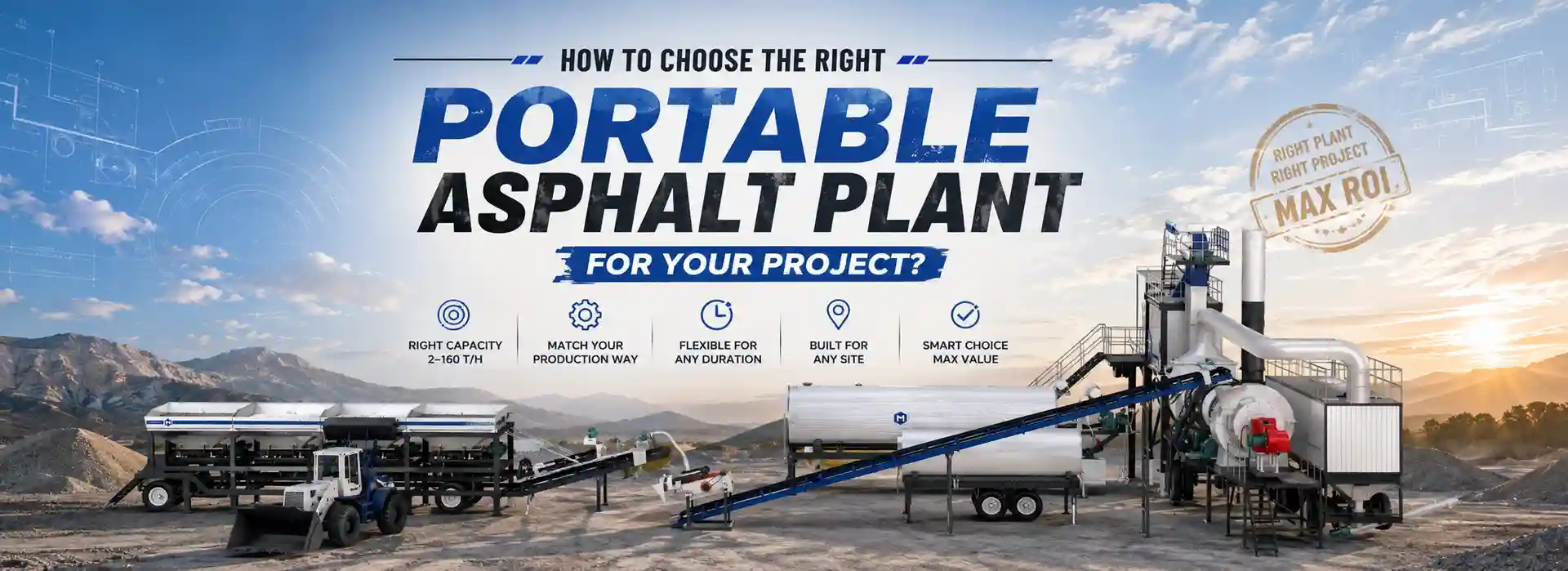 HOW TO CHOOSE THE RIGHT
PORTABLE
ASPHALT PLANT
FOR YOUR PROJECT?

RIGHT PLANT
RIGHT PROJECT
MAX ROI

RIGHT CAPACITY
2–160 T/H

MATCH YOUR
PRODUCTION WAY

FLEXIBLE FOR
ANY DURATION

BUILT FOR
ANY SITE

SMART CHOICE
MAX VALUE